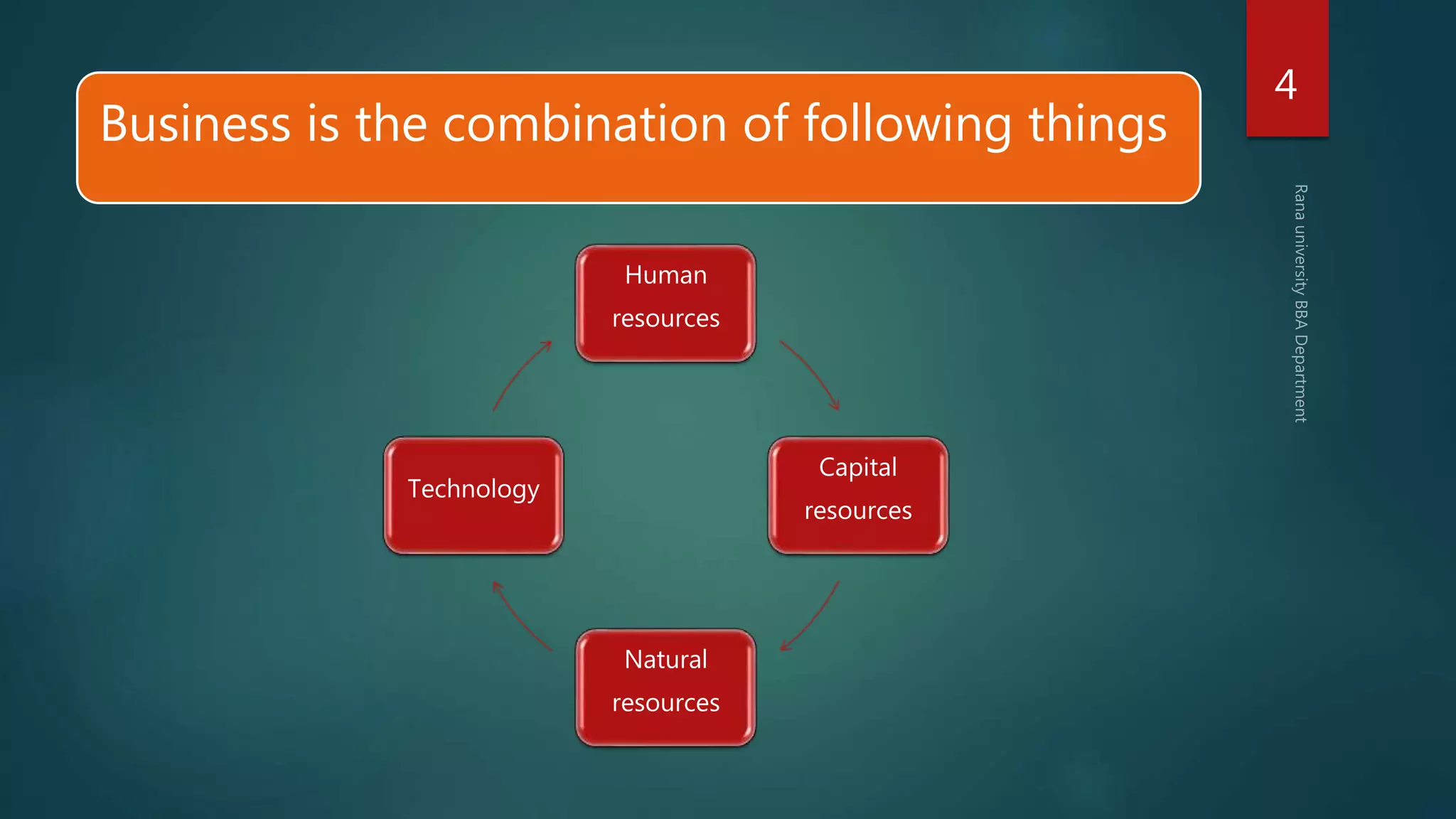 Business is the combination of following things

4

Rana university BBA Department

Human resources

Capital resources

Natural resources

Technology